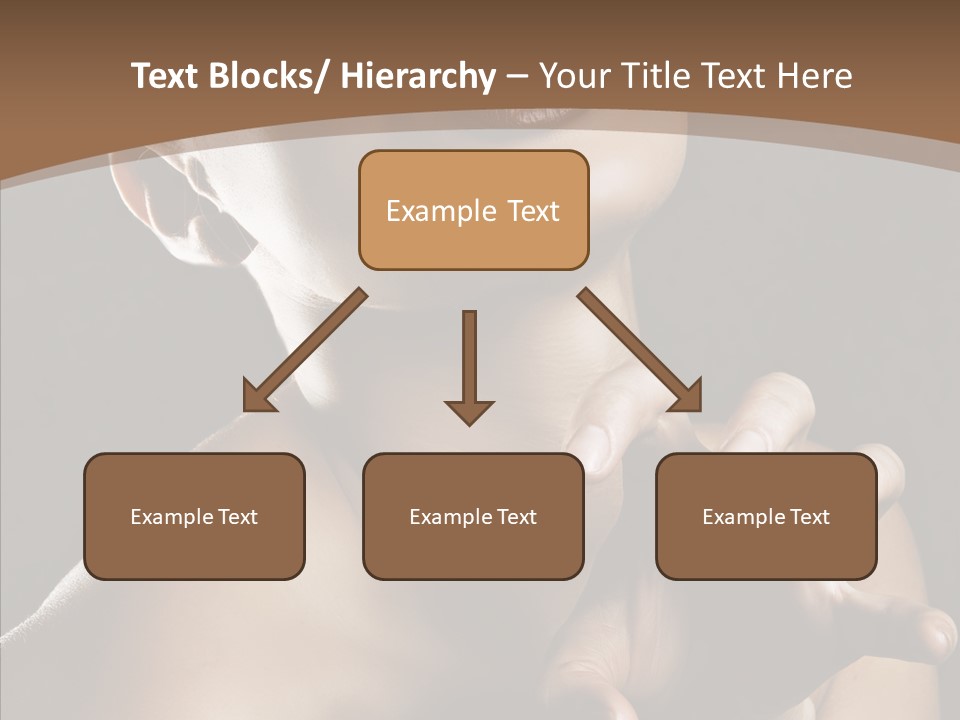 Text Blocks/ Hierarchy – Your Title Text Here

Example Text

Example Text

Example Text

Example Text